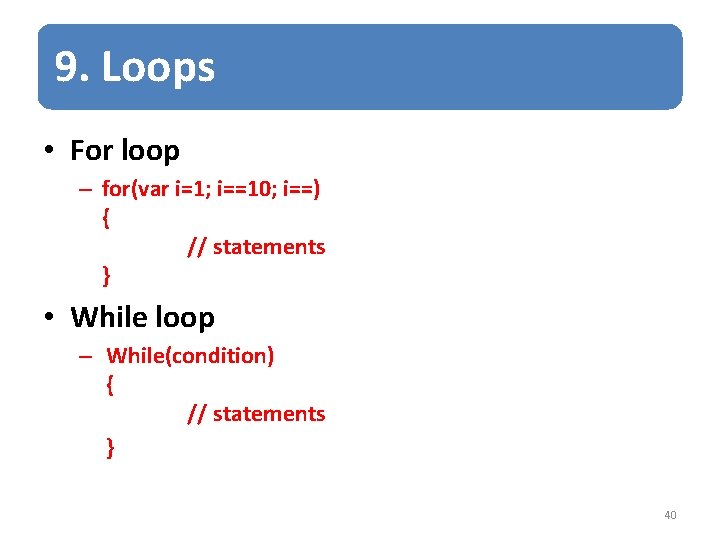 9. Loops

• For loop
– for(var i=1; i==10; i==)
{
// statements
}

• While loop
– While(condition)
{
// statements
}

40